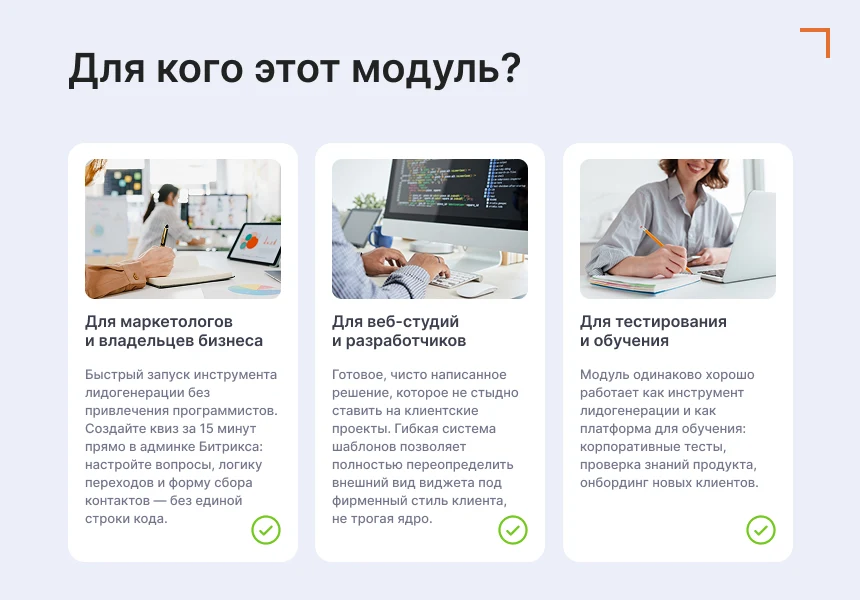 Для кого этот модуль?

Для маркетологов и владельцев бизнеса

Быстрый запуск инструмента лидогенерации без привлечения программистов. Создайте квиз за 15 минут прямо в админке Битрикса: настройте вопросы, логику переходов и форму сбора контактов — без единой строки кода.

Для веб-студий и разработчиков

Готовое, чисто написанное решение, которое не стыдно ставить на клиентские проекты. Гибкая система шаблонов позволяет полностью переопределить внешний вид виджета под фирменный стиль клиента, не трогая ядро.

Для тестирования и обучения

Модуль одинаково хорошо работает как инструмент лидогенерации и как платформа для обучения: корпоративные тесты, проверка знаний продукта, онбординг новых клиентов.